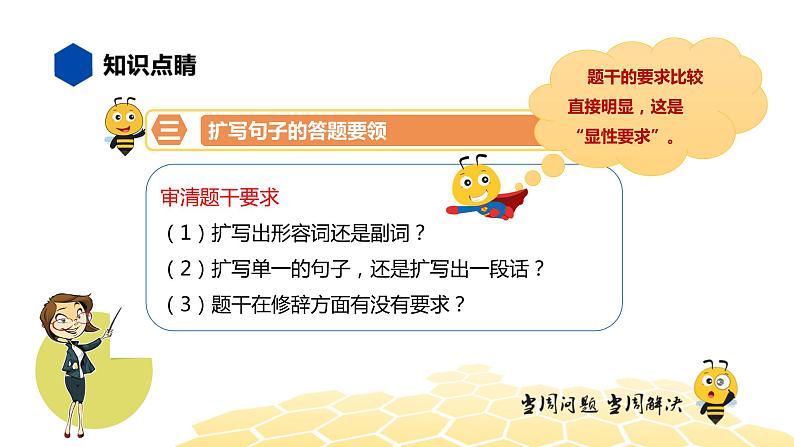 知识点睛

三 扩写句子的答题要领

题干的要求比较直接明显，这是“显性要求”。

审清题干要求

（1）扩写出形容词还是副词？

（2）扩写单一的句子，还是扩写出一段话？

（3）题干在修辞方面有没有要求？

当周问题 当周解决